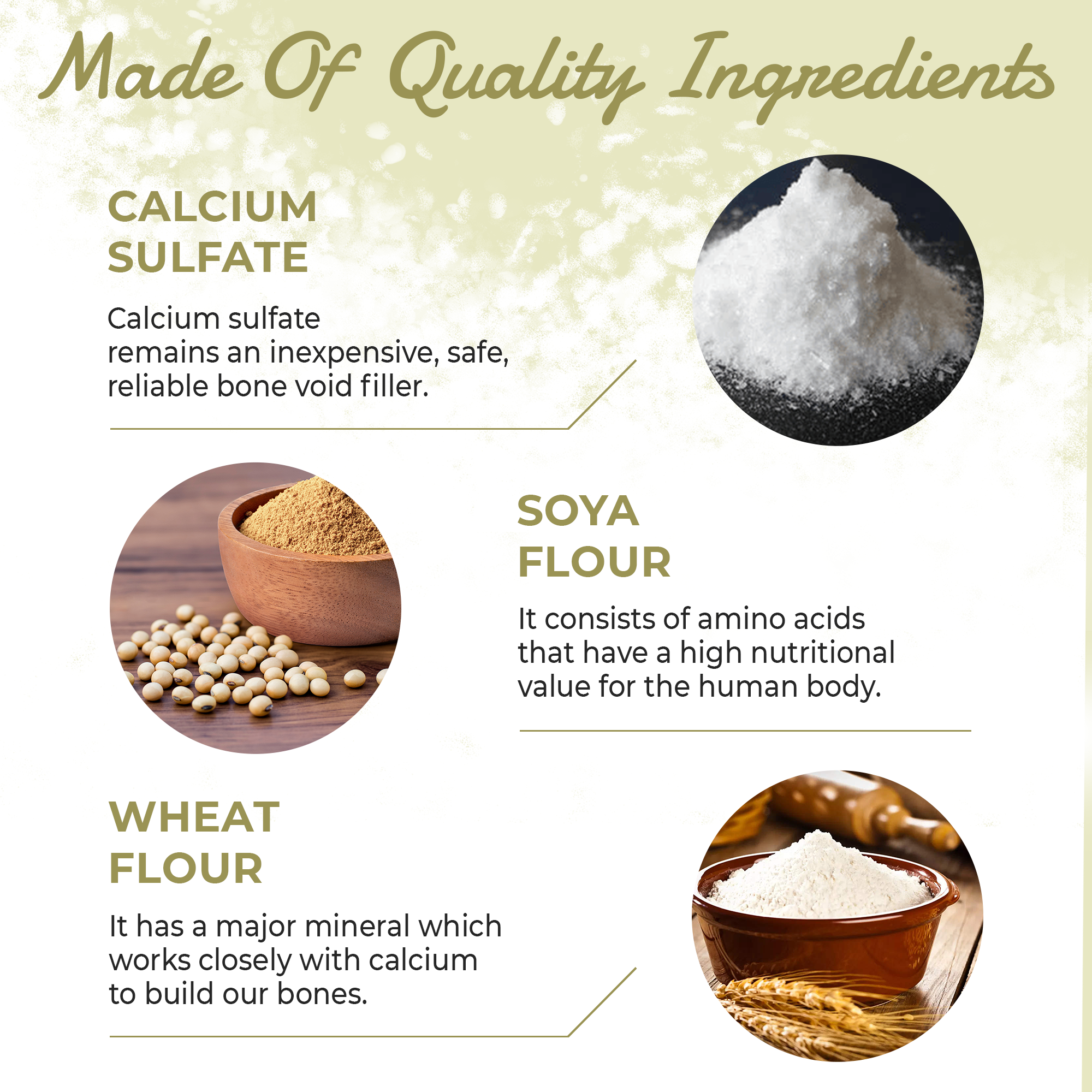 Made Of Quality Ingredients

CALCIUM SULFATE

Calcium sulfate remains an inexpensive, safe, reliable bone void filler.

SOYA FLOUR

It consists of amino acids that have a high nutritional value for the human body.

WHEAT FLOUR

It has a major mineral which works closely with calcium to build our bones.